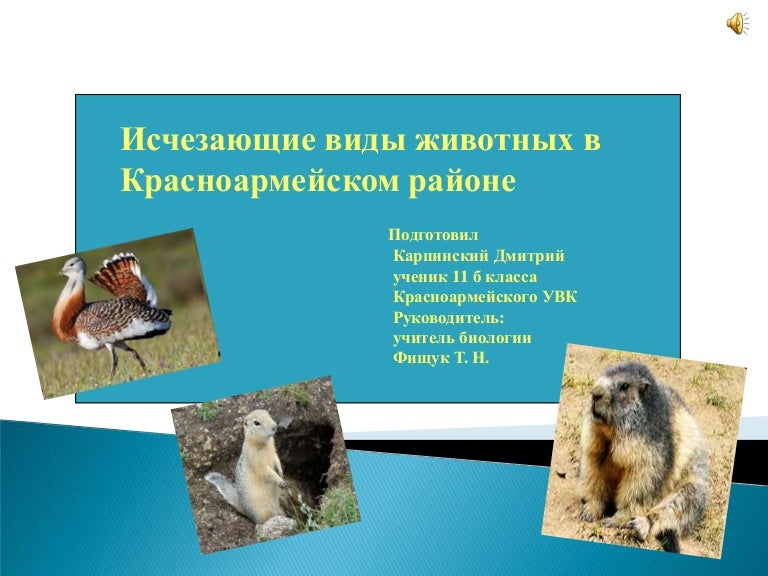 Исчезающие виды животных в Красноармейском районе

Подготовил
Карпинский Дмитрий
ученик 11 б класса
Красноармейского УВК
Руководитель:
учитель биологии
Фищук Т. Н.